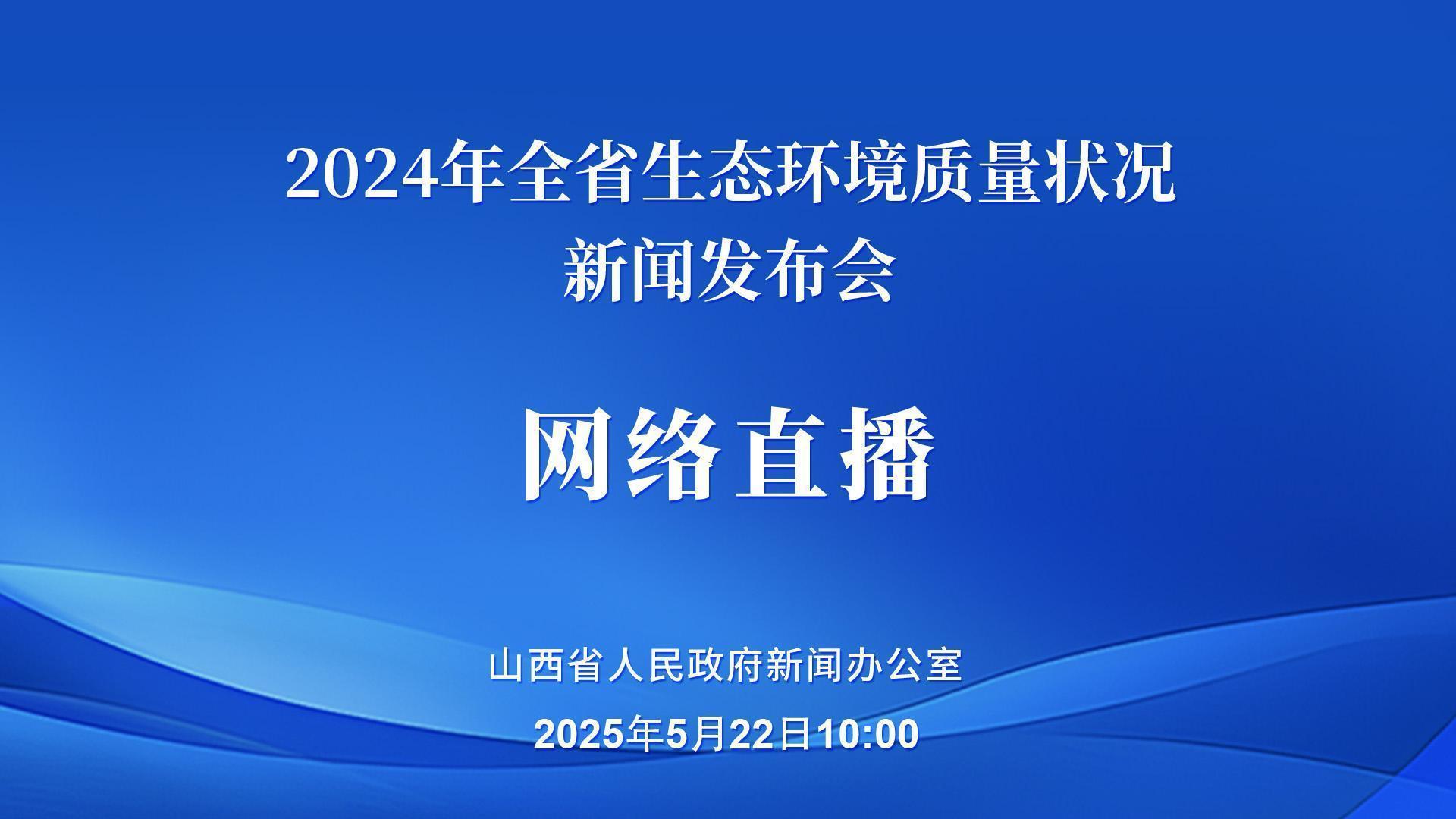 2024年全省生态环境质量状况
新闻发布会

网络直播

山西省人民政府新闻办公室
2025年5月22日10:00